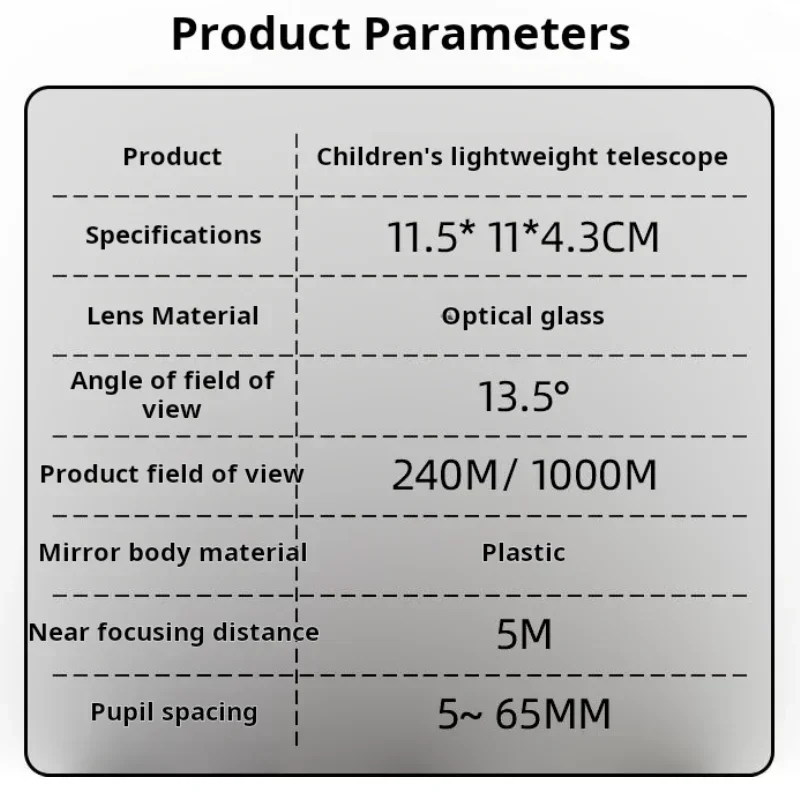 Product Parameters

| Product | Children's lightweight telescope |
|---|---|
| Specifications | 11.5* 11*4.3CM |
| Lens Material | Optical glass |
| Angle of field of view | 13.5° |
| Product field of view | 240M/ 1000M |
| Mirror body material | Plastic |
| Near focusing distance | 5M |
| Pupil spacing | 5~ 65MM |